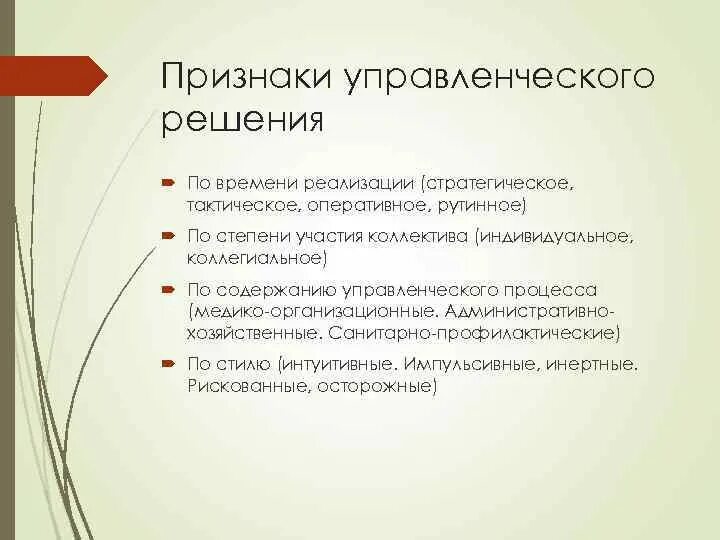 Признаки управленческого решения

По времени реализации (стратегическое, тактическое, оперативное, рутинное)

По степени участия коллектива (индивидуальное, коллегиальное)

По содержанию управленческого процесса (медико-организационные. Административно-хозяйственные. Санитарно-профилактические)

По стилю (интуитивные. Импульсивные, инертные. Рискованные, осторожные)